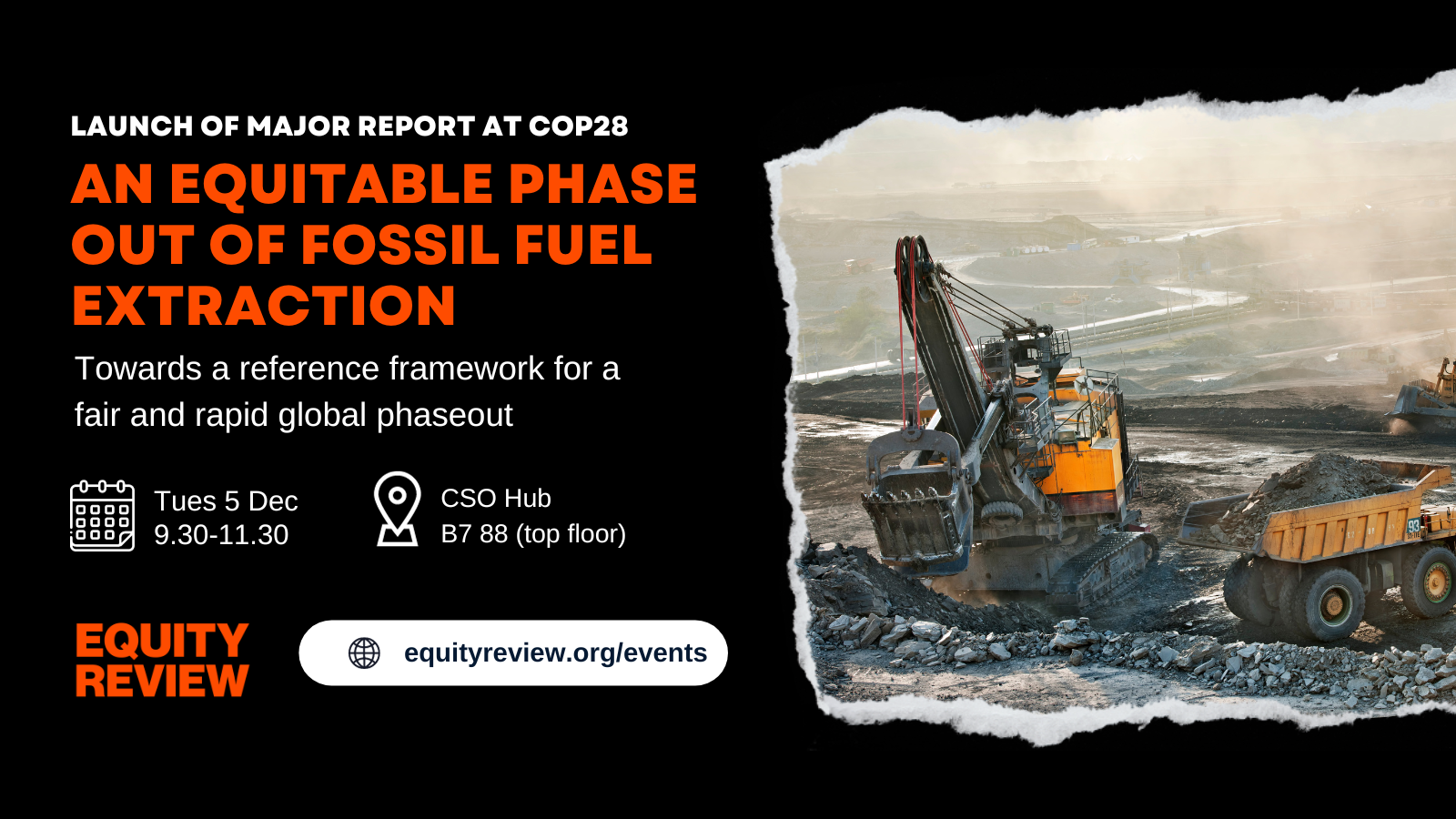 LAUNCH OF MAJOR REPORT AT COP28

AN EQUITABLE PHASE OUT OF FOSSIL FUEL EXTRACTION

Towards a reference framework for a fair and rapid global phaseout

Tues 5 Dec
9.30-11.30

CSO Hub
B7 88 (top floor)

EQUITY
REVIEW

equityreview.org/events